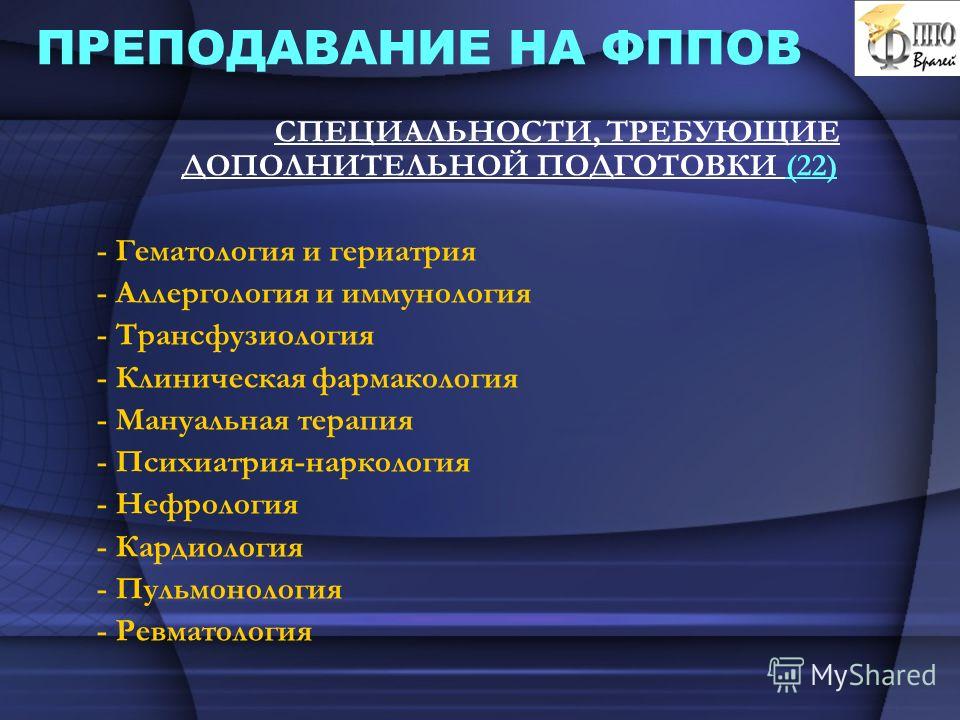 ПРЕПОДАВАНИЕ НА ФППОВ

ФППО Врачей

СПЕЦИАЛЬНОСТИ, ТРЕБУЮЩИЕ ДОПОЛНИТЕЛЬНОЙ ПОДГОТОВКИ (22)

- Гематология и гериатрия
- Аллергология и иммунология
- Трансфузиология
- Клиническая фармакология
- Мануальная терапия
- Психиатрия-наркология
- Нефрология
- Кардиология
- Пульмонология
- Ревматология

MyShared